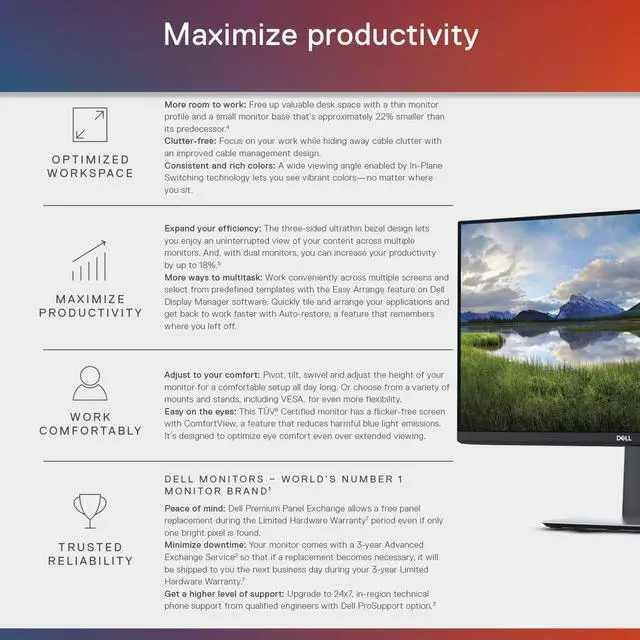 Maximize productivity

OPTIMIZED WORKSPACE

More room to work: Free up valuable desk space with a thin monitor profile and a small monitor base that's approximately 22% smaller than its predecessor.$^4$
Clutter-free: Focus on your work while hiding away cable clutter with an improved cable management design.
Consistent and rich colors: A wide viewing angle enabled by In-Plane Switching technology lets you see vibrant colors—no matter where you sit.

MAXIMIZE PRODUCTIVITY

Expand your efficiency: The three-sided ultrathin bezel design lets you enjoy an uninterrupted view of your content across multiple monitors. And, with dual monitors, you can increase your productivity by up to 18%.$^5$
More ways to multitask: Work conveniently across multiple screens and select from predefined templates with the Easy Arrange feature on Dell Display Manager software. Quickly tile and arrange your applications and get back to work faster with Auto-restore, a feature that remembers where you left off.

WORK COMFORTABLY

Adjust to your comfort: Pivot, tilt, swivel and adjust the height of your monitor for a comfortable setup all day long. Or choose from a variety of mounts and stands, including VESA, for even more flexibility.
Easy on the eyes: This TÜV$^6$ Certified monitor has a flicker-free screen with ComfortView, a feature that reduces harmful blue light emissions. It's designed to optimize eye comfort even over extended viewing.

TRUSTED RELIABILITY

DELL MONITORS – WORLD'S NUMBER 1 MONITOR BRAND$^1$
Peace of mind: Dell Premium Panel Exchange allows a free panel replacement during the Limited Hardware Warranty$^7$ period even if only one bright pixel is found.
Minimize downtime: Your monitor comes with a 3-year Advanced Exchange Service$^2$ so that if a replacement becomes necessary, it will be shipped to you the next business day during your 3-year Limited Hardware Warranty.$^7$
Get a higher level of support: Upgrade to 24x7, in-region technical phone support from qualified engineers with Dell ProSupport option.$^3$

DELL